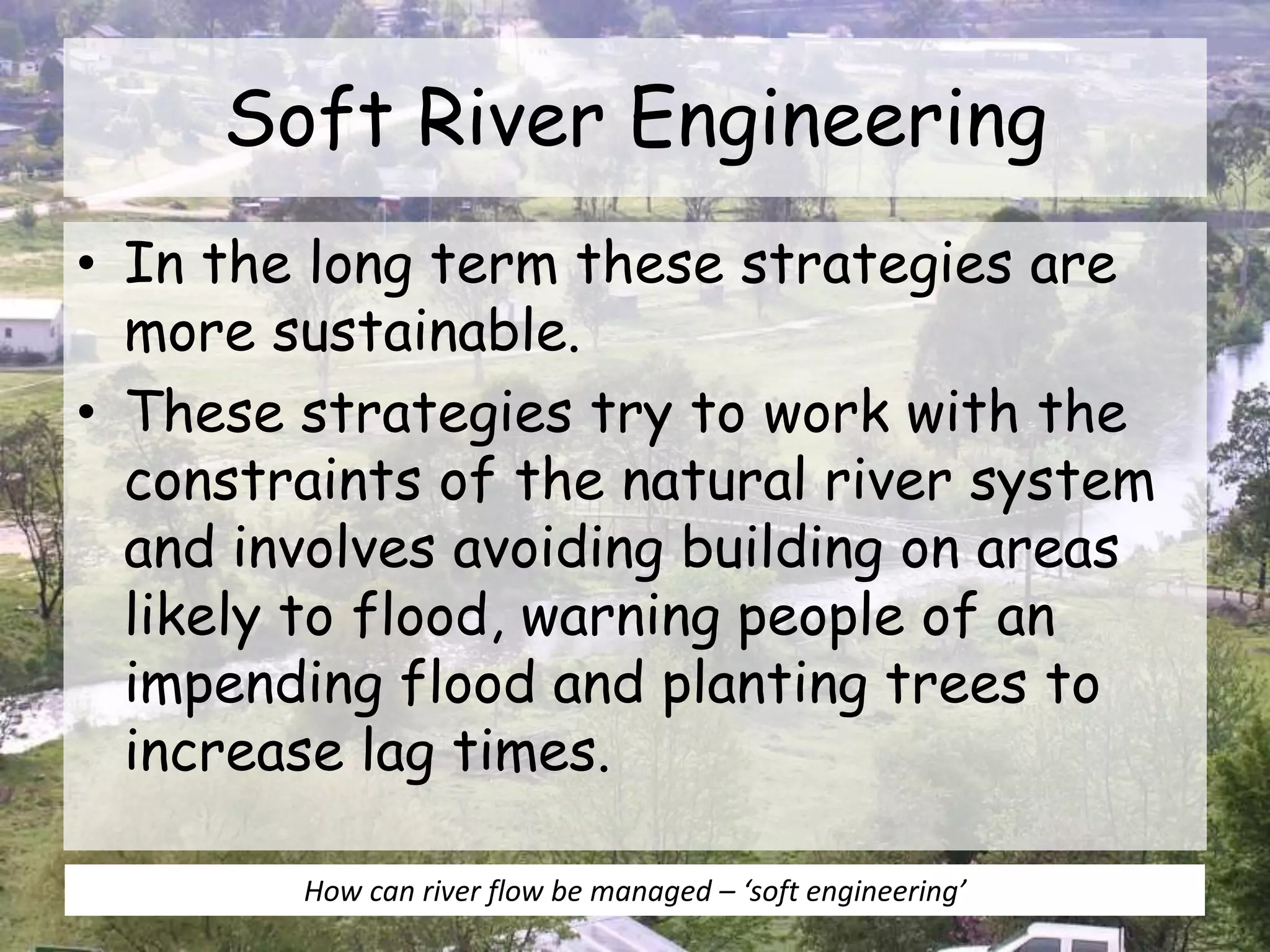 Soft River Engineering

• In the long term these strategies are more sustainable.
• These strategies try to work with the constraints of the natural river system and involves avoiding building on areas likely to flood, warning people of an impending flood and planting trees to increase lag times.

How can river flow be managed – ‘soft engineering’